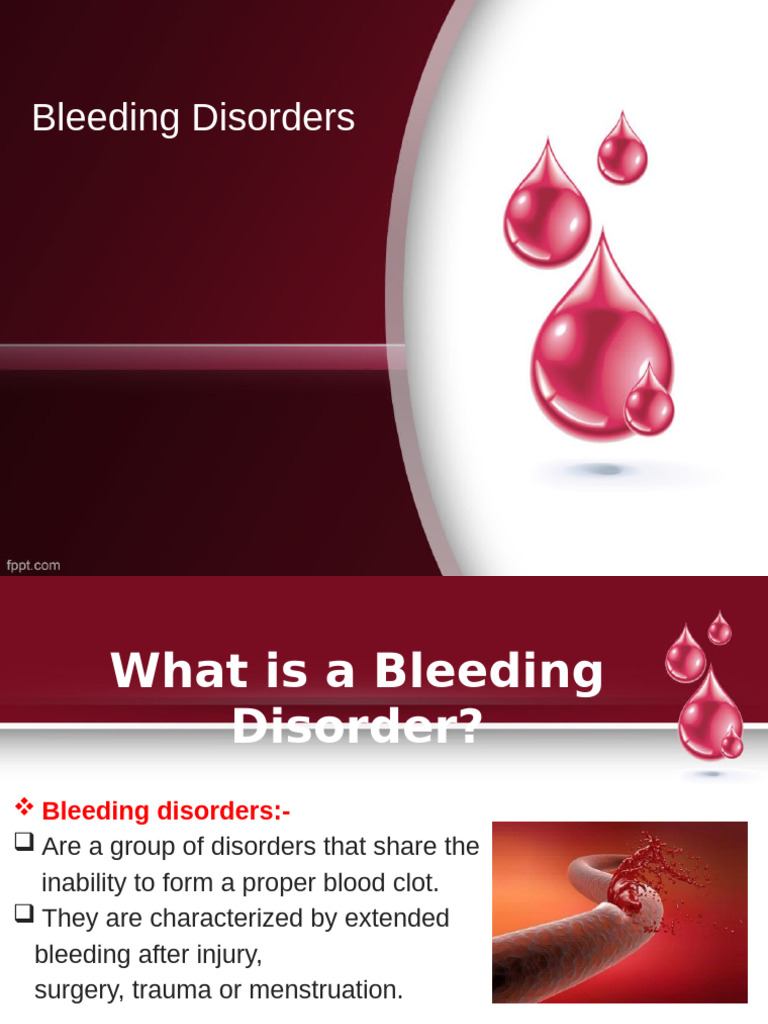 Bleeding Disorders

fppt.com

What is a Bleeding Disorder?

❖ Bleeding disorders:-

❑ Are a group of disorders that share the inability to form a proper blood clot.

❑ They are characterized by extended bleeding after injury, surgery, trauma or menstruation.